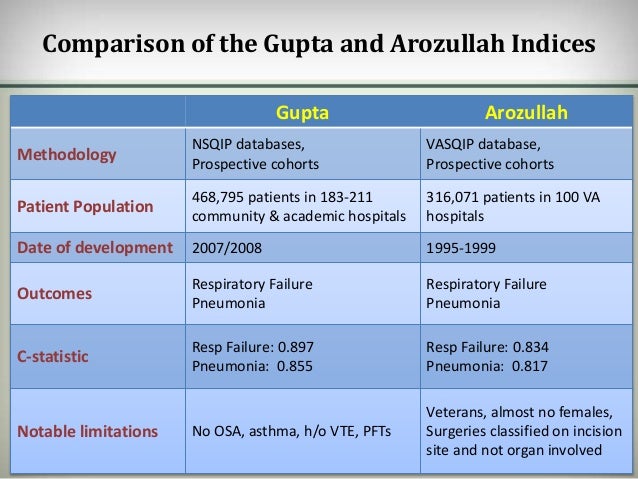 Comparison of the Gupta and Arozullah Indices

| | Gupta | Arozullah |
|---|---|---|
| Methodology | NSQIP databases, Prospective cohorts | VASQIP database, Prospective cohorts |
| Patient Population | 468,795 patients in 183-211 community & academic hospitals | 316,071 patients in 100 VA hospitals |
| Date of development | 2007/2008 | 1995-1999 |
| Outcomes | Respiratory Failure Pneumonia | Respiratory Failure Pneumonia |
| C-statistic | Resp Failure: 0.897 Pneumonia: 0.855 | Resp Failure: 0.834 Pneumonia: 0.817 |
| Notable limitations | No OSA, asthma, h/o VTE, PFTs | Veterans, almost no females, Surgeries classified on incision site and not organ involved |